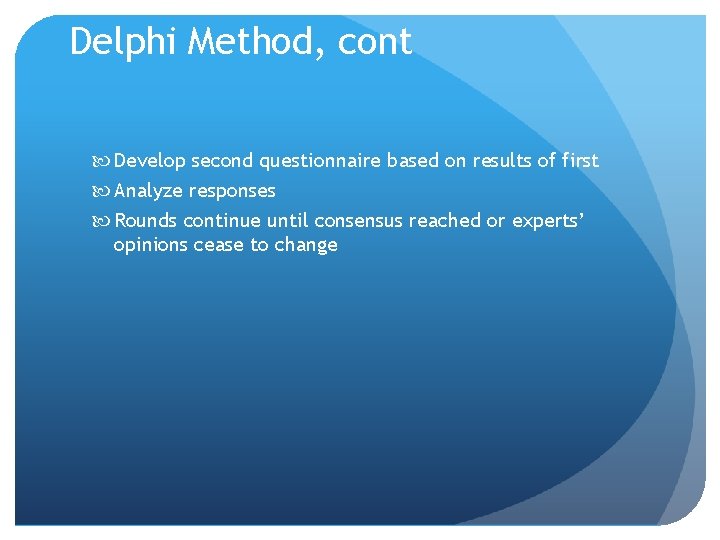 Delphi Method, cont

Develop second questionnaire based on results of first
Analyze responses
Rounds continue until consensus reached or experts' opinions cease to change